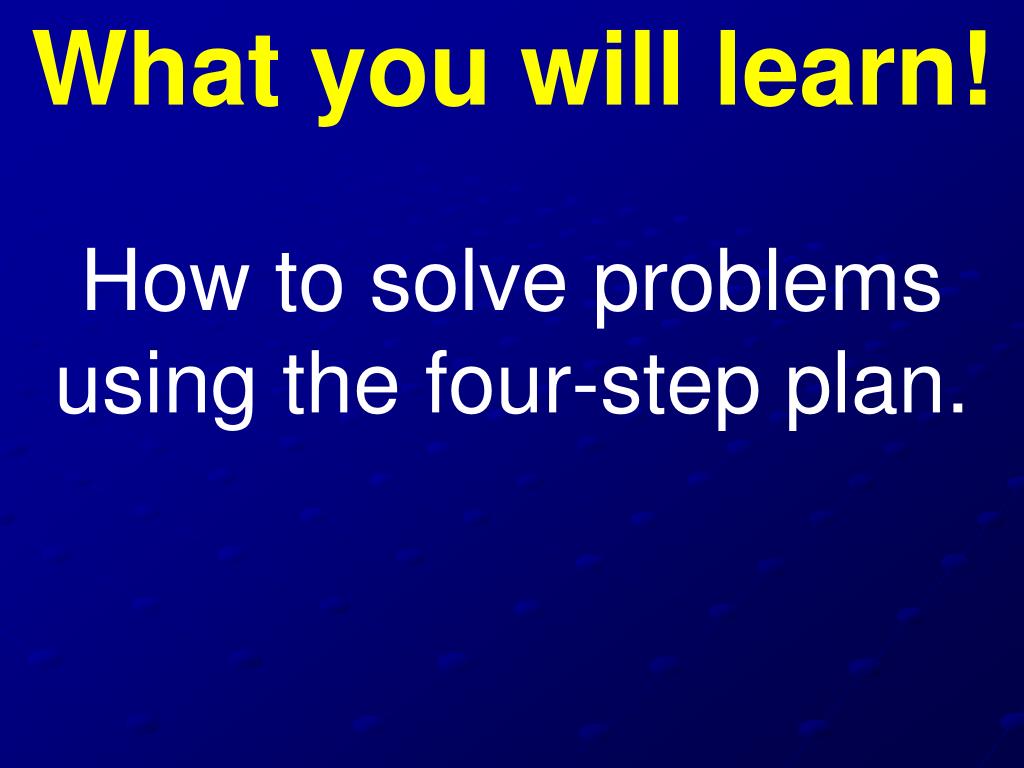 What you will learn!

How to solve problems using the four-step plan.